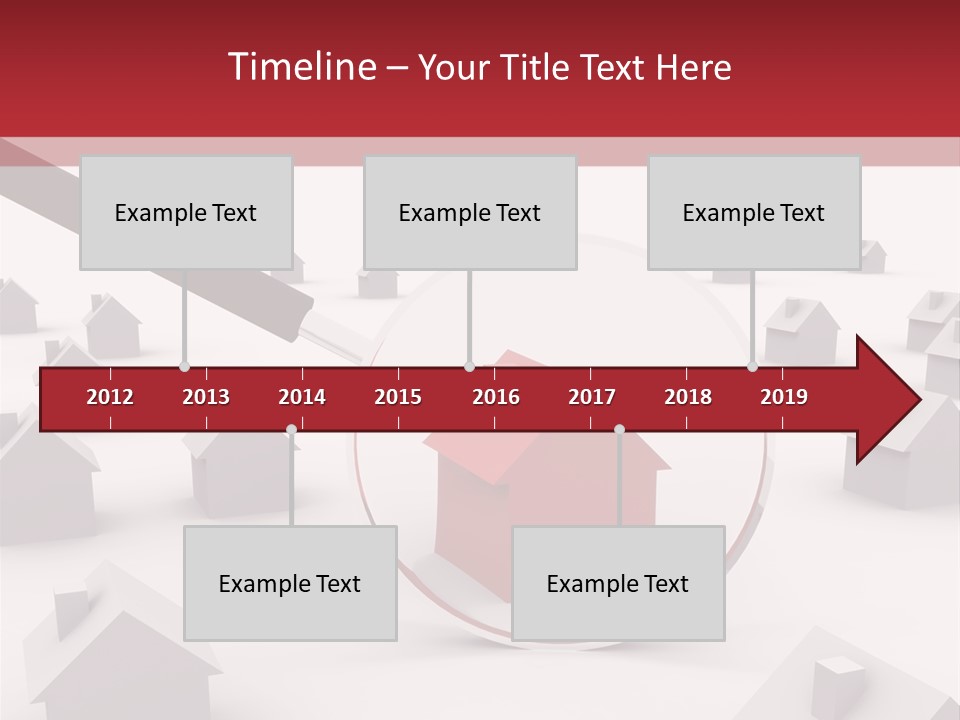 Timeline – Your Title Text Here

Example Text

Example Text

Example Text

2012 2013 2014 2015 2016 2017 2018 2019

Example Text

Example Text